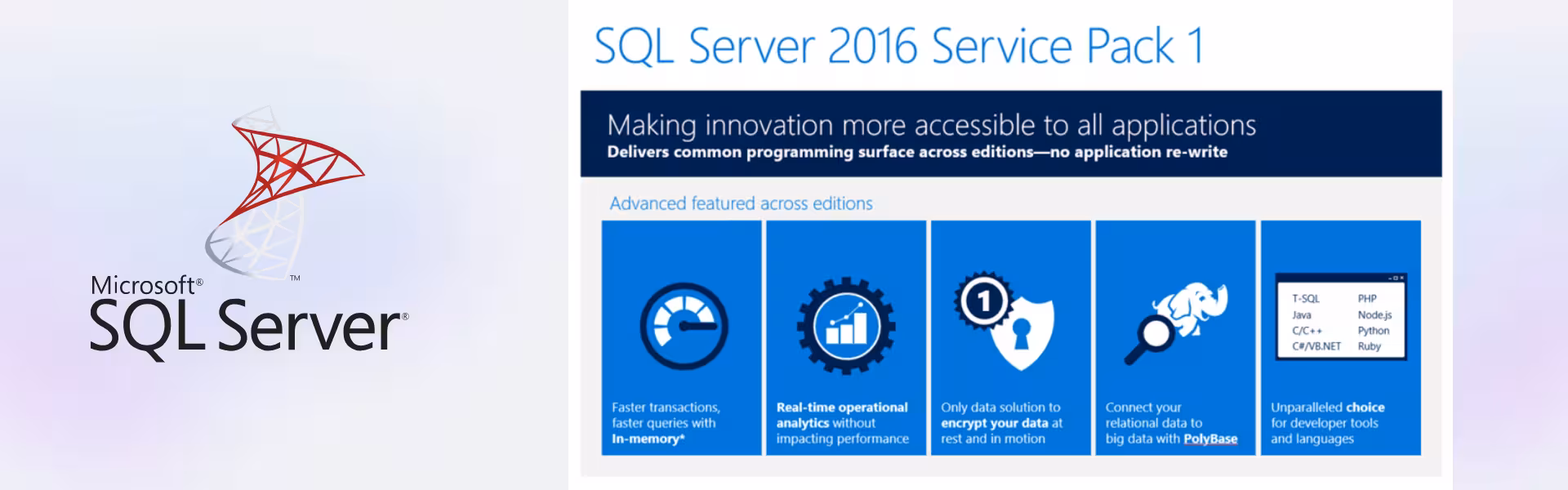 Microsoft®
SQL Server®

SQL Server 2016 Service Pack 1

Making innovation more accessible to all applications
Delivers common programming surface across editions—no application re-write

Advanced featured across editions

Faster transactions, faster queries with In-memory*

Real-time operational analytics without impacting performance

1

Only data solution to encrypt your data at rest and in motion

Connect your relational data to big data with PolyBase

T-SQL
Java
C/C++
C#/VB.NET
PHP
Node.js
Python
Ruby

Unparalleled choice for developer tools and languages